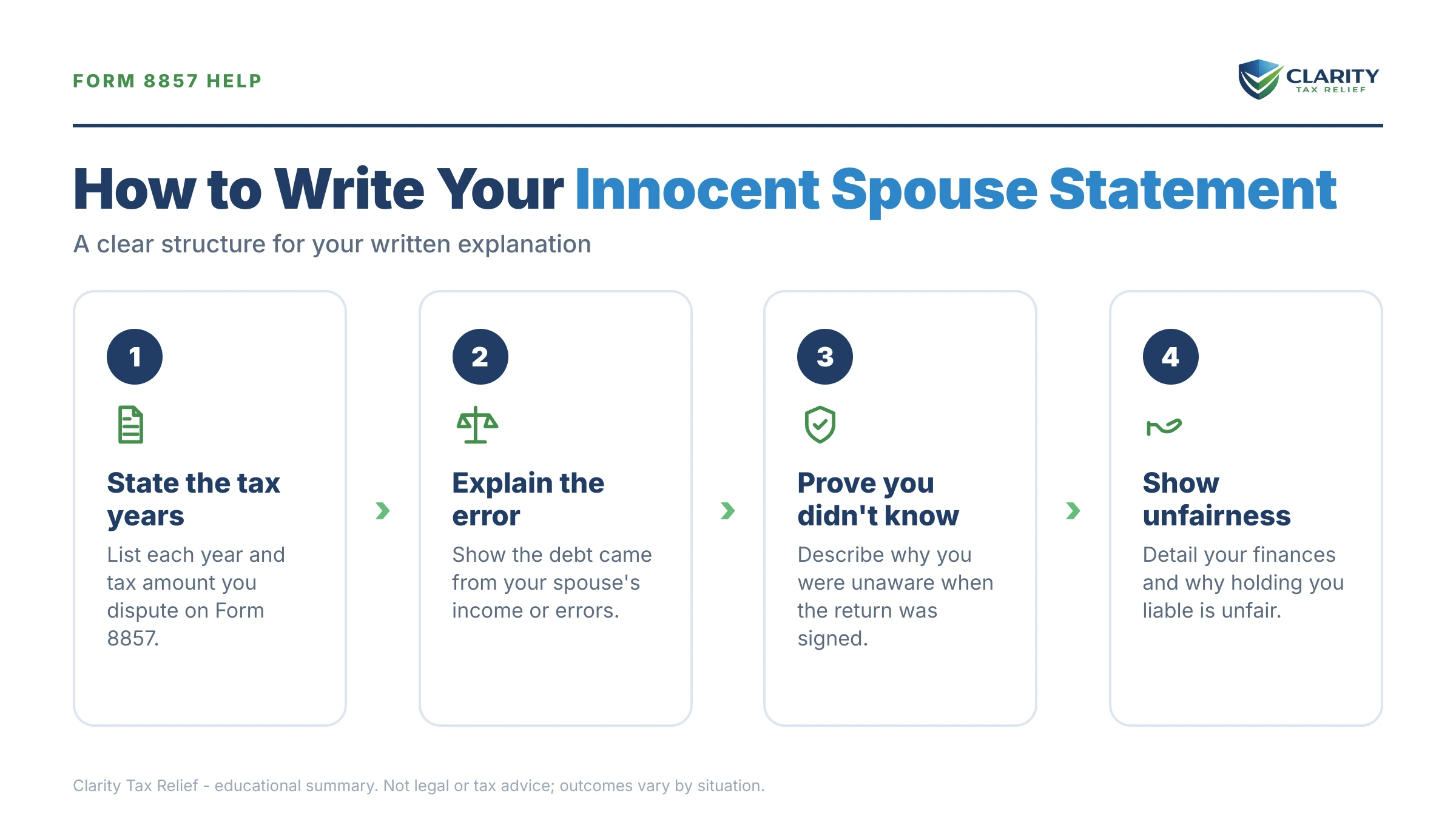 FORM 8857 HELP

CLARITY
TAX RELIEF

How to Write Your Innocent Spouse Statement

A clear structure for your written explanation

1

State the tax years

List each year and tax amount you dispute on Form 8857.

2

Explain the error

Show the debt came from your spouse's income or errors.

3

Prove you didn't know

Describe why you were unaware when the return was signed.

4

Show unfairness

Detail your finances and why holding you liable is unfair.

Clarity Tax Relief - educational summary. Not legal or tax advice; outcomes vary by situation.